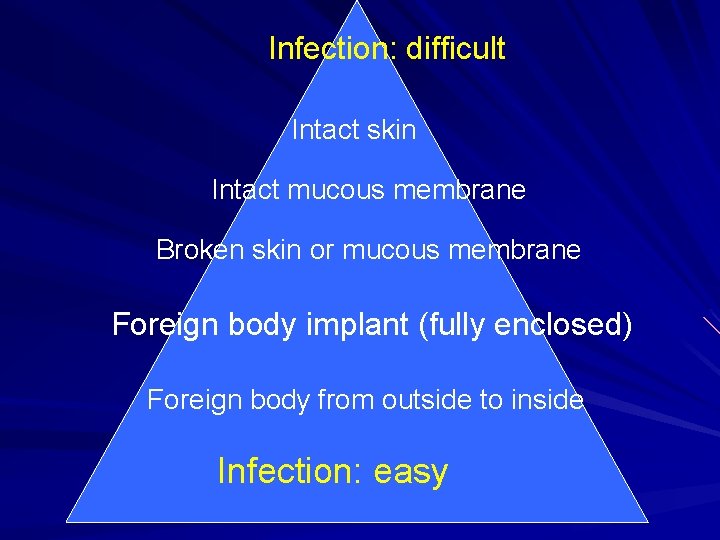 Infection: difficult

Intact skin

Intact mucous membrane

Broken skin or mucous membrane

Foreign body implant (fully enclosed)

Foreign body from outside to inside

Infection: easy